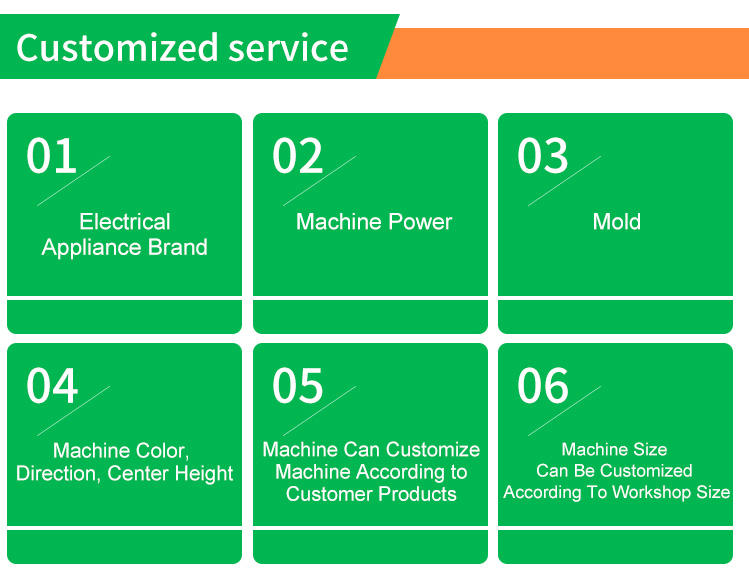 Customized service

01
Electrical Appliance Brand

02
Machine Power

03
Mold

04
Machine Color, Direction, Center Height

05
Machine Can Customize Machine According to Customer Products

06
Machine Size Can Be Customized According To Workshop Size